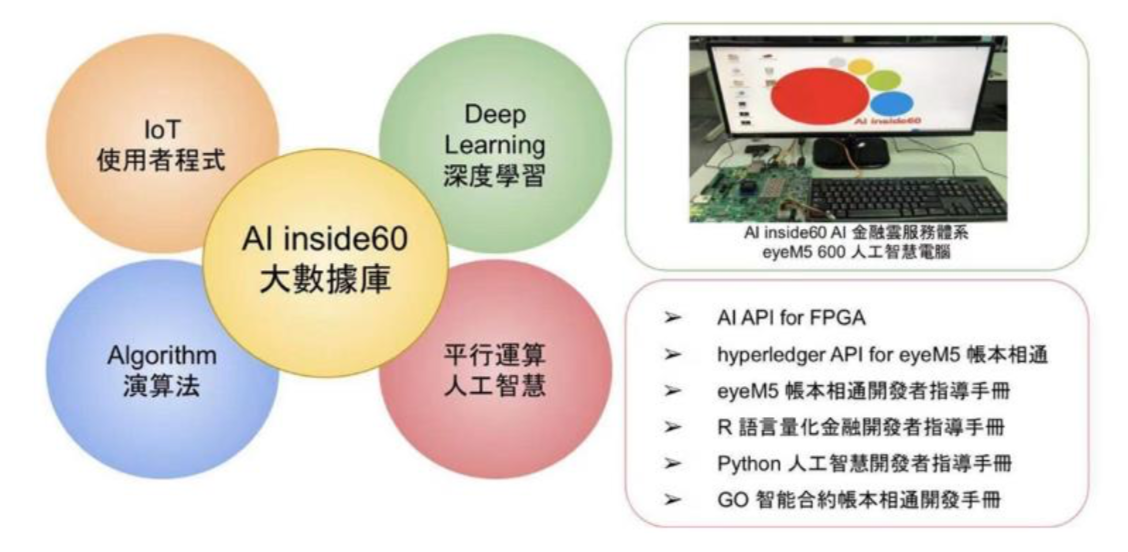 IoT
使用者程式

Deep Learning
深度學習

AI inside60
大數據庫

Algorithm
演算法

平行運算
人工智慧

AI inside60

AI inside60 AI 金融雲服務體系
eyeM5 600 人工智慧電腦

➢ AI API for FPGA
➢ hyperledger API for eyeM5 帳本相通
➢ eyeM5 帳本相通開發者指導手冊
➢ R 語言量化金融開發者指導手冊
➢ Python 人工智慧開發者指導手冊
➢ GO 智能合約帳本相通開發手冊